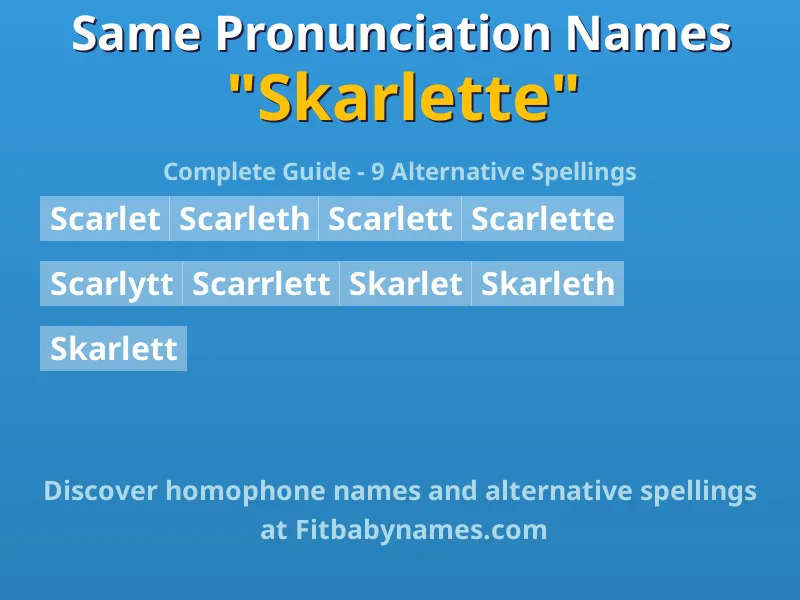 Same Pronunciation Names
"Skarlette"

Complete Guide - 9 Alternative Spellings

Scarlet Scarleth Scarlett Scarlette

Scarlytt Scarrlett Skarlet Skarleth

Skarlett

Discover homophone names and alternative spellings at Fitbabynames.com